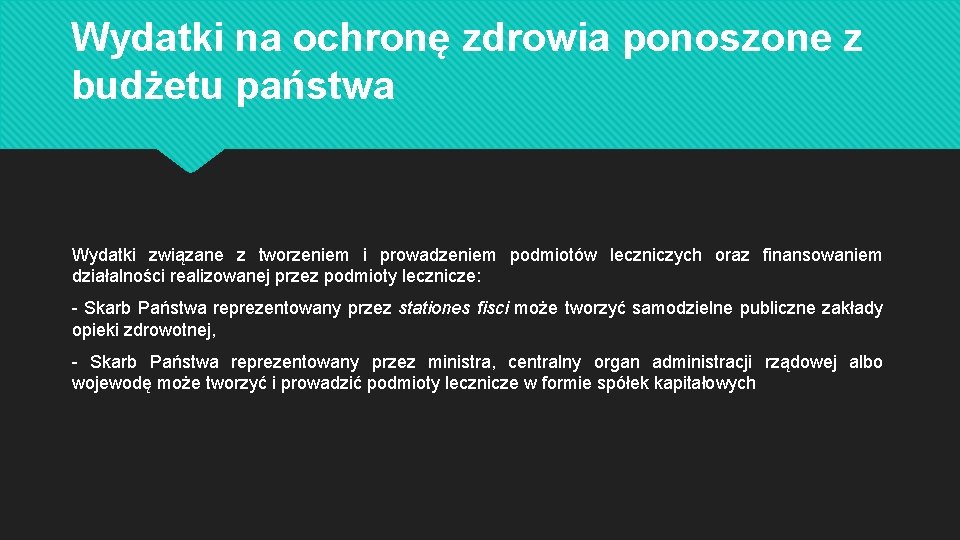 Wydatki na ochronę zdrowia ponoszone z budżetu państwa

Wydatki związane z tworzeniem i prowadzeniem podmiotów leczniczych oraz finansowaniem działalności realizowanej przez podmioty lecznicze:

- Skarb Państwa reprezentowany przez stationes fisci może tworzyć samodzielne publiczne zakłady opieki zdrowotnej,

- Skarb Państwa reprezentowany przez ministra, centralny organ administracji rządowej albo wojewodę może tworzyć i prowadzić podmioty lecznicze w formie spółek kapitałowych